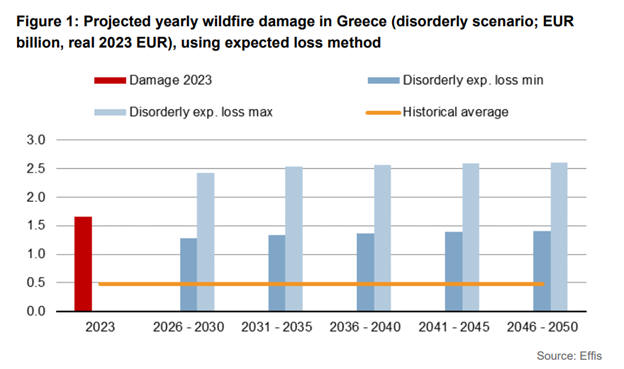 Figure 1: Projected yearly wildfire damage in Greece (disorderly scenario; EUR billion, real 2023 EUR), using expected loss method

Damage 2023
Disorderly exp. loss min
Disorderly exp. loss max
Historical average

3.0
2.5
2.0
1.5
1.0
0.5
0.0

2023
2026 - 2030
2031 - 2035
2036 - 2040
2041 - 2045
2046 - 2050

Source: Effis